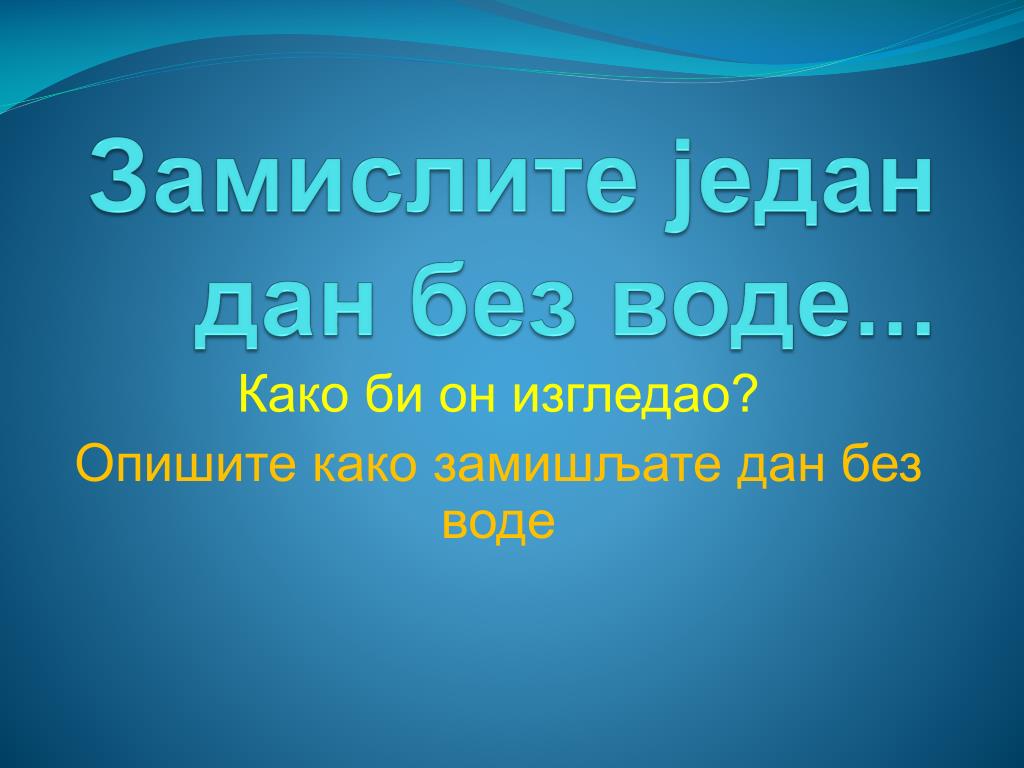 Замислите један дан без воде...

Како би он изгледао?

Опишите како замишљате дан без воде